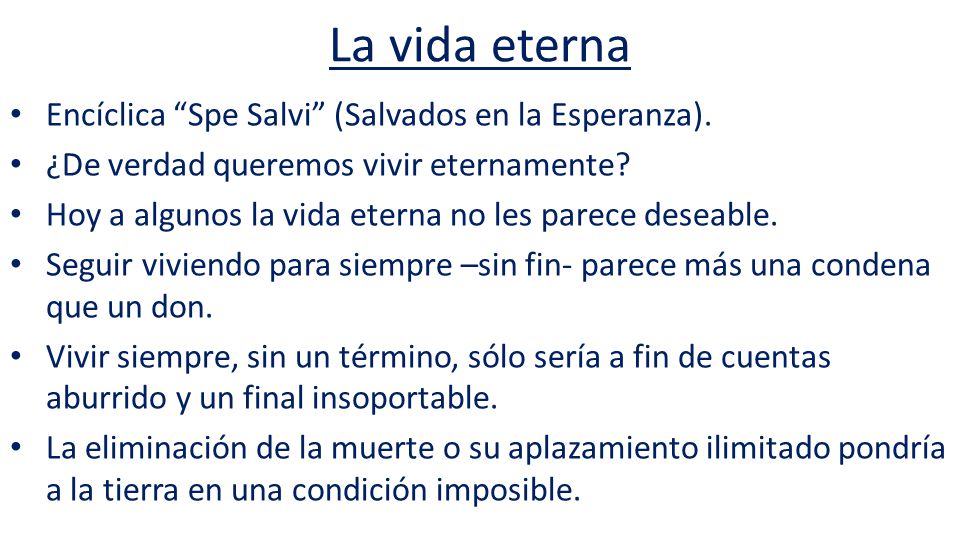 La vida eterna

• Encíclica “Spe Salvi” (Salvados en la Esperanza).
• ¿De verdad queremos vivir eternamente?
• Hoy a algunos la vida eterna no les parece deseable.
• Seguir viviendo para siempre –sin fin- parece más una condena que un don.
• Vivir siempre, sin un término, sólo sería a fin de cuentas aburrido y un final insoportable.
• La eliminación de la muerte o su aplazamiento ilimitado pondría a la tierra en una condición imposible.